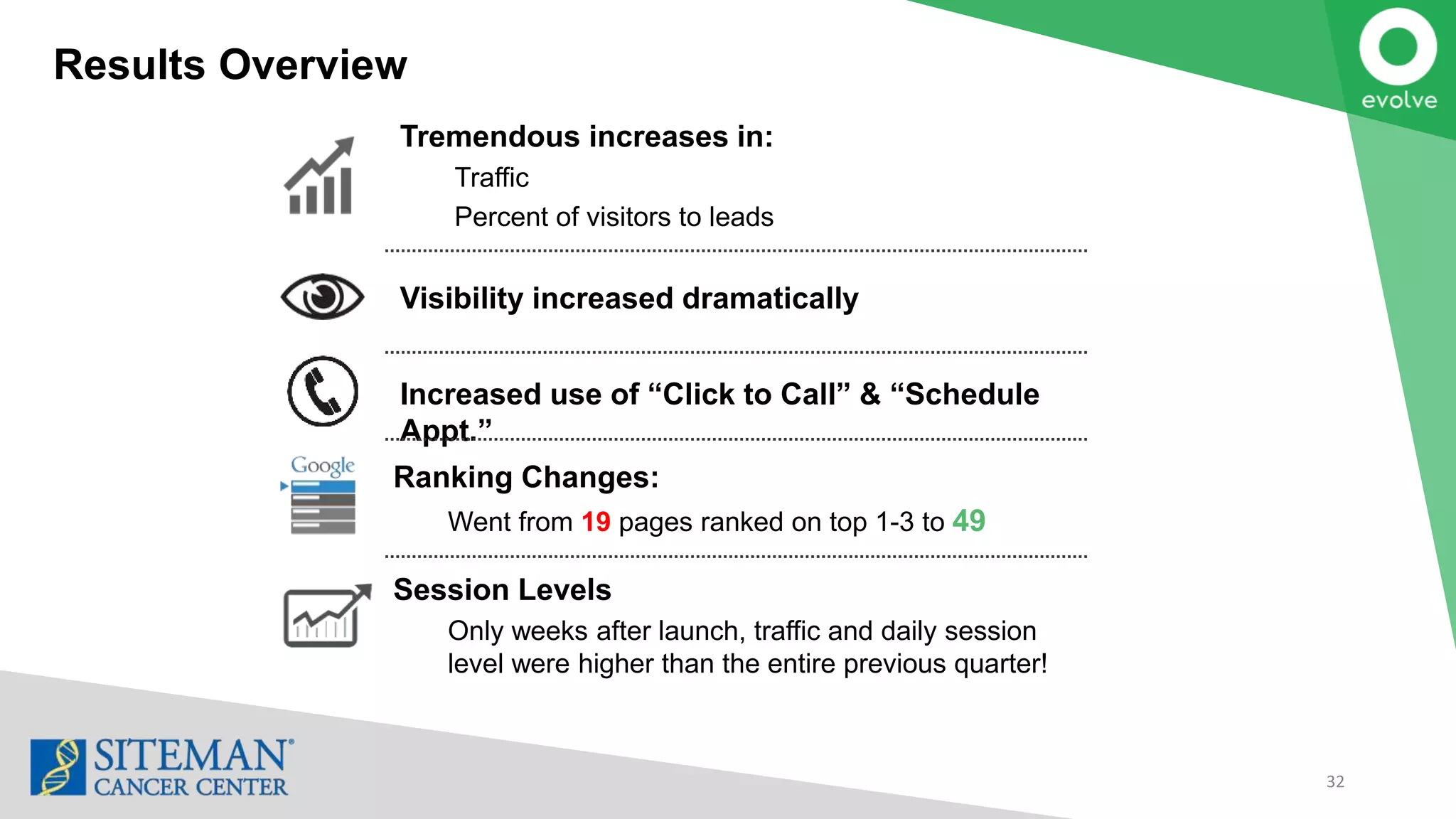 Results Overview

evolve

Tremendous increases in:

Traffic

Percent of visitors to leads

Visibility increased dramatically

Increased use of “Click to Call” & “Schedule Appt.”

Google

Ranking Changes:

Went from 19 pages ranked on top 1-3 to 49

Session Levels

Only weeks after launch, traffic and daily session level were higher than the entire previous quarter!

SITEMAN® CANCER CENTER

32